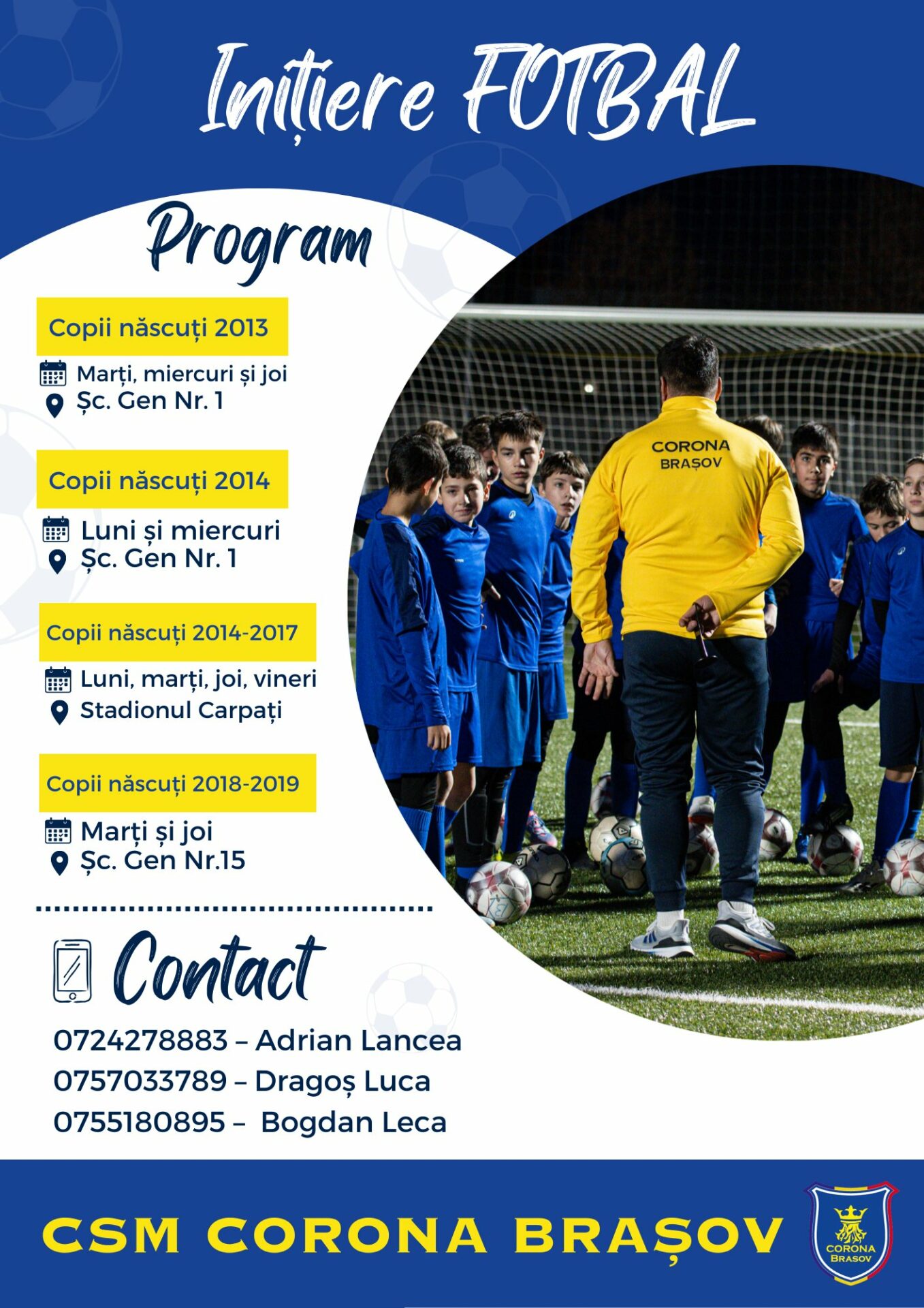 Inițiere FOTBAL

Program

Copii născuți 2013

Marți, miercuri și joi
Șc. Gen Nr. 1

Copii născuți 2014

Luni și miercuri
Șc. Gen Nr. 1

Copii născuți 2014-2017

Luni, marți, joi, vineri
Stadionul Carpați

Copii născuți 2018-2019

Marți și joi
Șc. Gen Nr.15

CORONA BRAȘOV

Contact

0724278883 – Adrian Lancea
0757033789 – Dragoș Luca
0755180895 – Bogdan Leca

CSM CORONA BRAȘOV

CORONA BRASOV